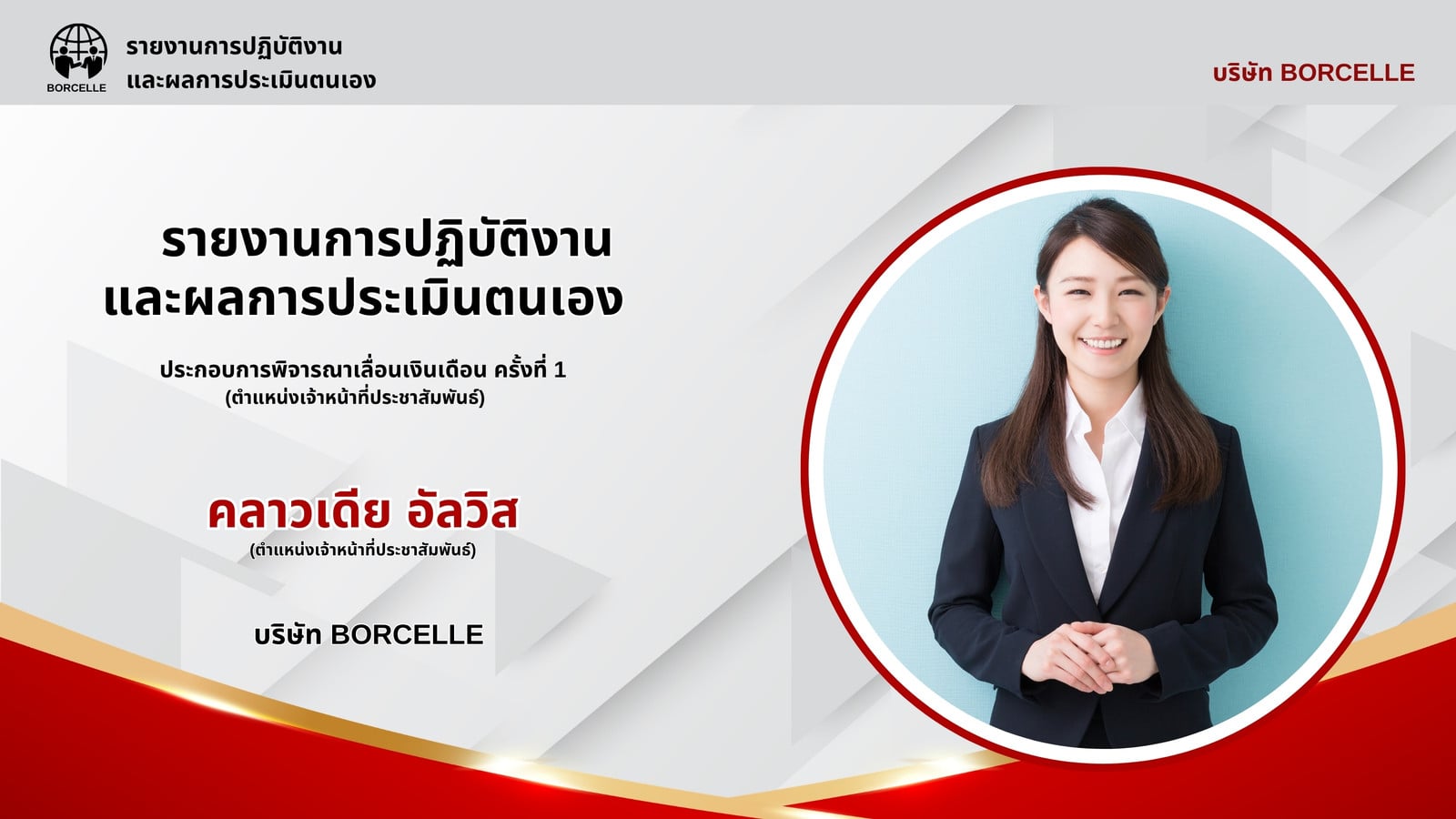 BORCELLE

รายงานการปฏิบัติงาน
และผลการประเมินตนเอง

บริษัท BORCELLE

รายงานการปฏิบัติงาน
และผลการประเมินตนเอง

ประกอบการพิจารณาเลื่อนเงินเดือน ครั้งที่ 1
(ตำแหน่งเจ้าหน้าที่ประชาสัมพันธ์)

คลาวเดีย อัลวิส
(ตำแหน่งเจ้าหน้าที่ประชาสัมพันธ์)

บริษัท BORCELLE